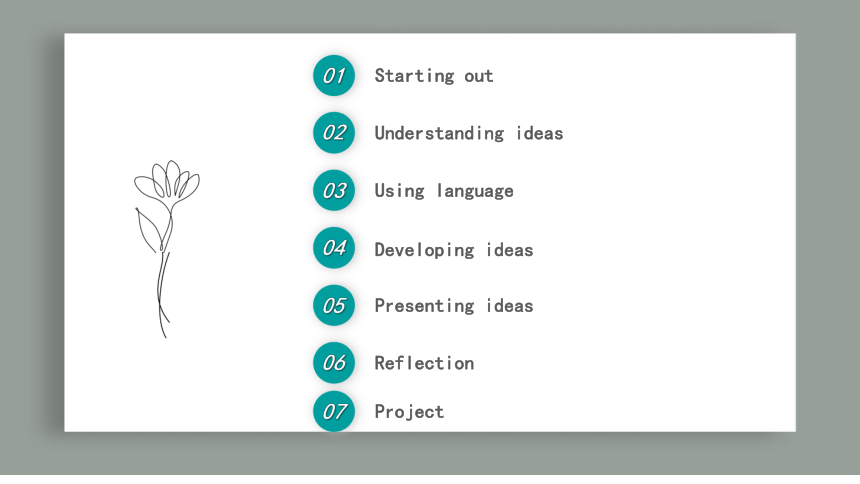 01 Starting out

02 Understanding ideas

03 Using language

04 Developing ideas

05 Presenting ideas

06 Reflection

07 Project